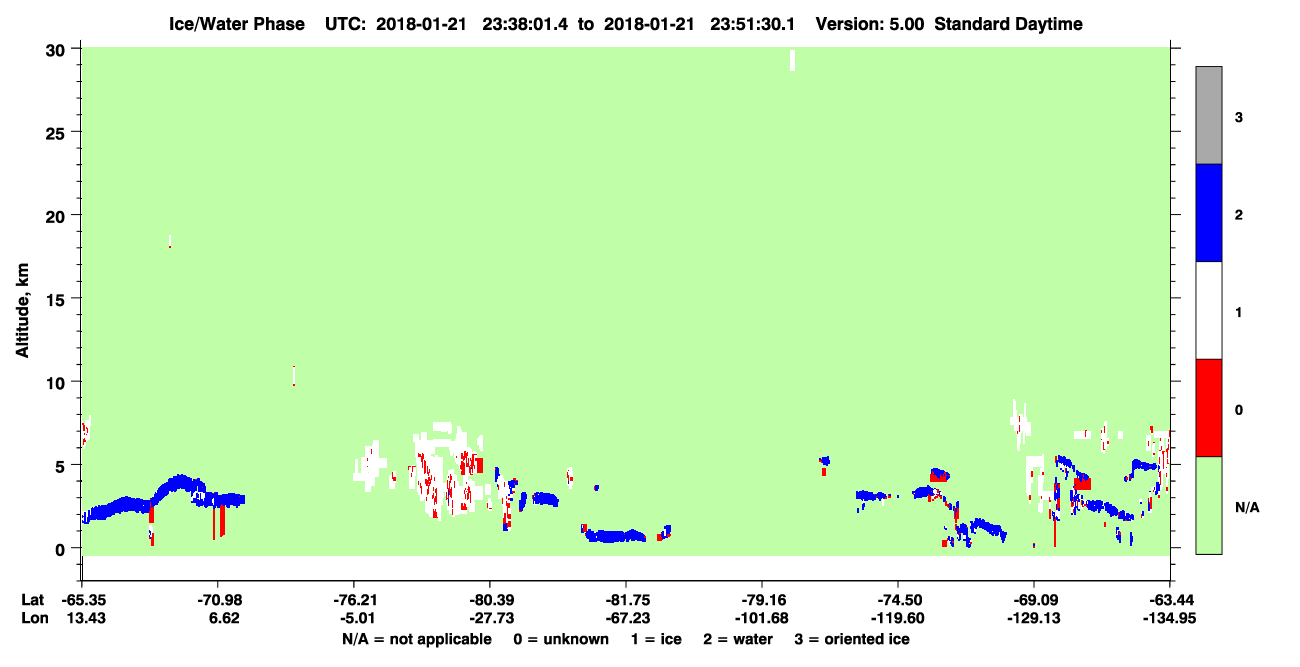 Ice/Water Phase UTC: 2018-01-21 23:38:01.4 to 2018-01-21 23:51:30.1 Version: 5.00 Standard Daytime

Altitude, km

30
25
20
15
10
5
0

3
2
1
0
N/A

Lat -65.35 -70.98 -76.21 -80.39 -81.75 -79.16 -74.50 -69.09 -63.44
Lon 13.43 6.62 -5.01 -27.73 -67.23 -101.68 -119.60 -129.13 -134.95

N/A = not applicable 0 = unknown 1 = ice 2 = water 3 = oriented ice